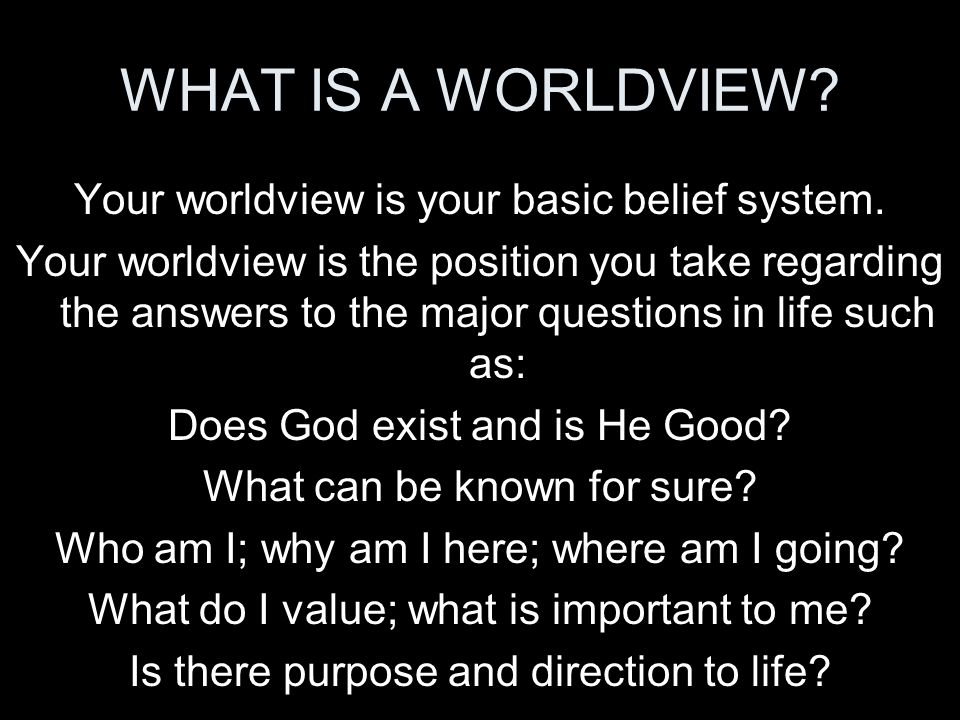 WHAT IS A WORLDVIEW?

Your worldview is your basic belief system.

Your worldview is the position you take regarding the answers to the major questions in life such as:

Does God exist and is He Good?

What can be known for sure?

Who am I; why am I here; where am I going?

What do I value; what is important to me?

Is there purpose and direction to life?